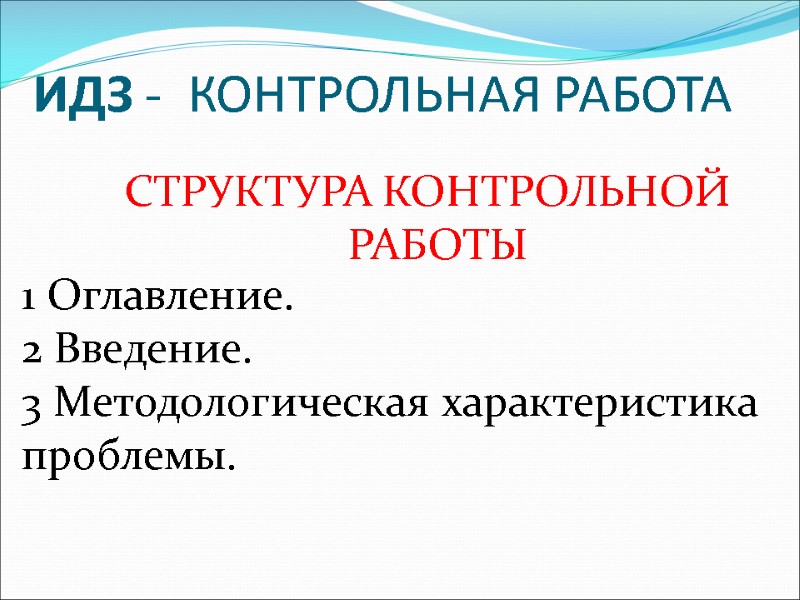 ИДЗ - КОНТРОЛЬНАЯ РАБОТА

СТРУКТУРА КОНТРОЛЬНОЙ РАБОТЫ

1 Оглавление.
2 Введение.
3 Методологическая характеристика проблемы.